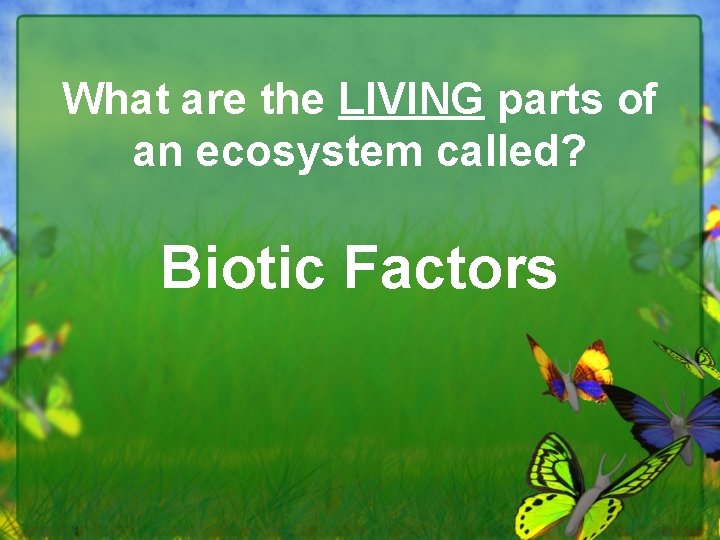 What are the LIVING parts of an ecosystem called?

Biotic Factors